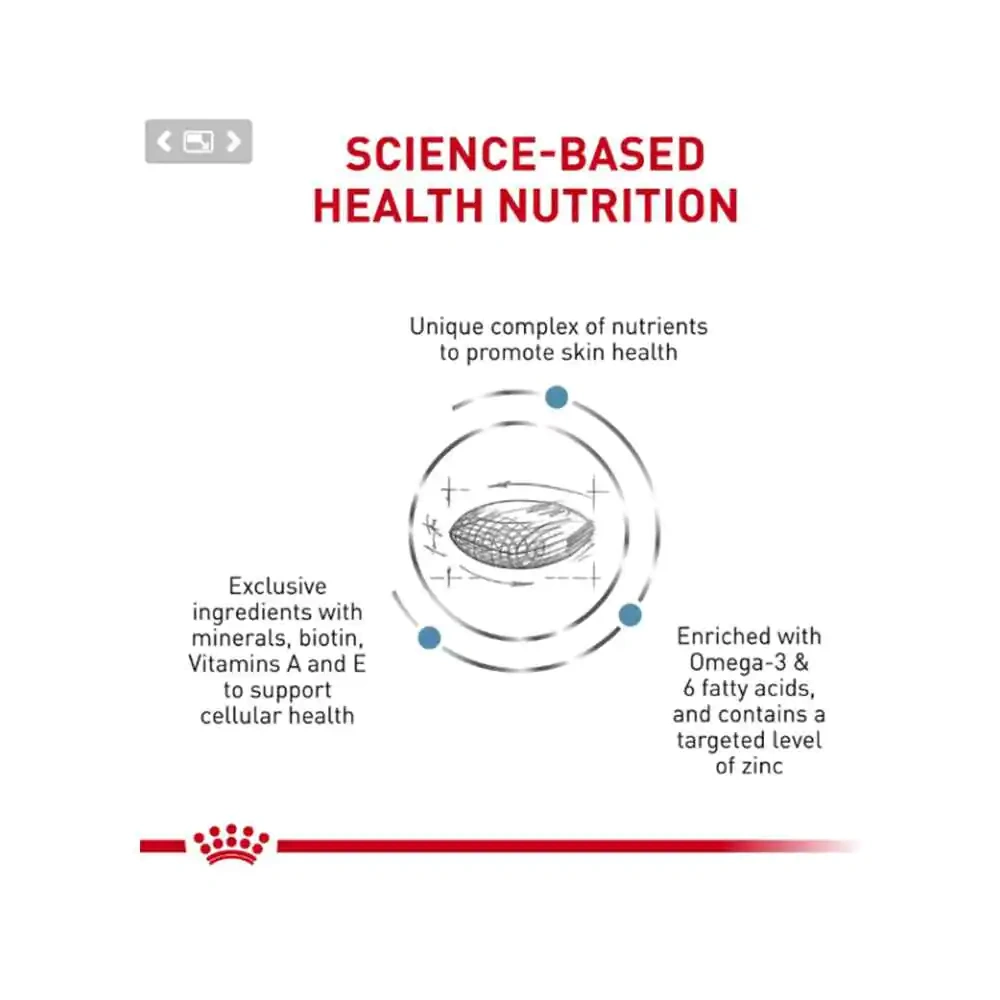 SCIENCE-BASED HEALTH NUTRITION

Unique complex of nutrients to promote skin health

Exclusive ingredients with minerals, biotin, Vitamins A and E to support cellular health

Enriched with Omega-3 & 6 fatty acids, and contains a targeted level of zinc